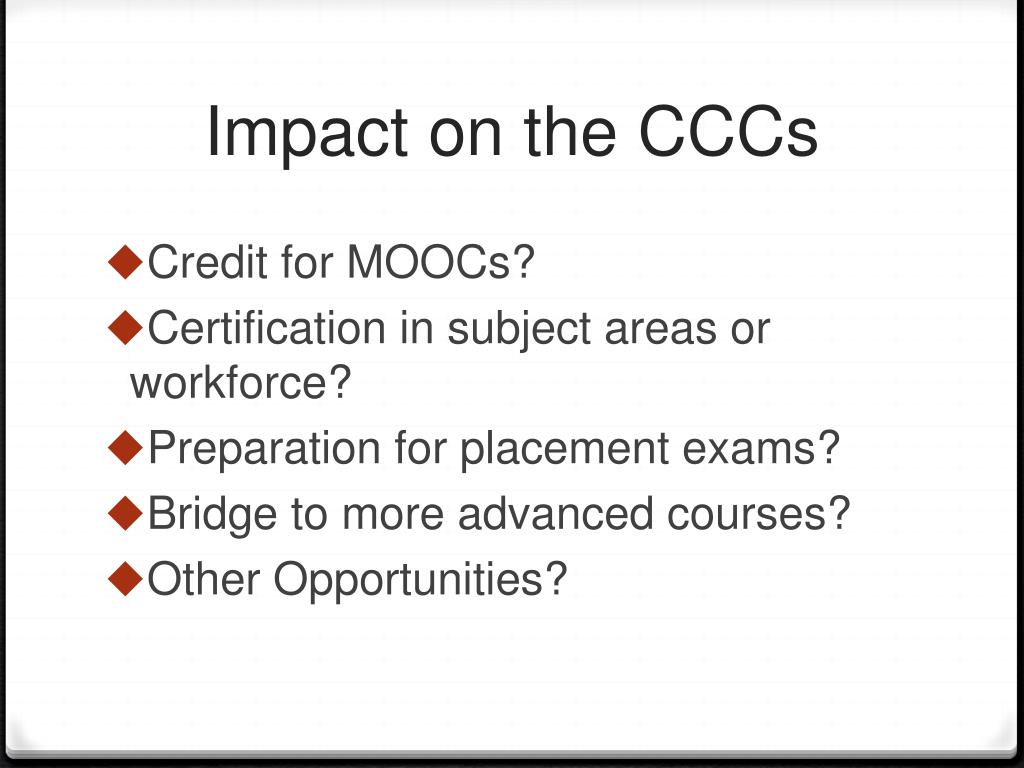 Impact on the CCCs

◆Credit for MOOCs?
◆Certification in subject areas or workforce?
◆Preparation for placement exams?
◆Bridge to more advanced courses?
◆Other Opportunities?